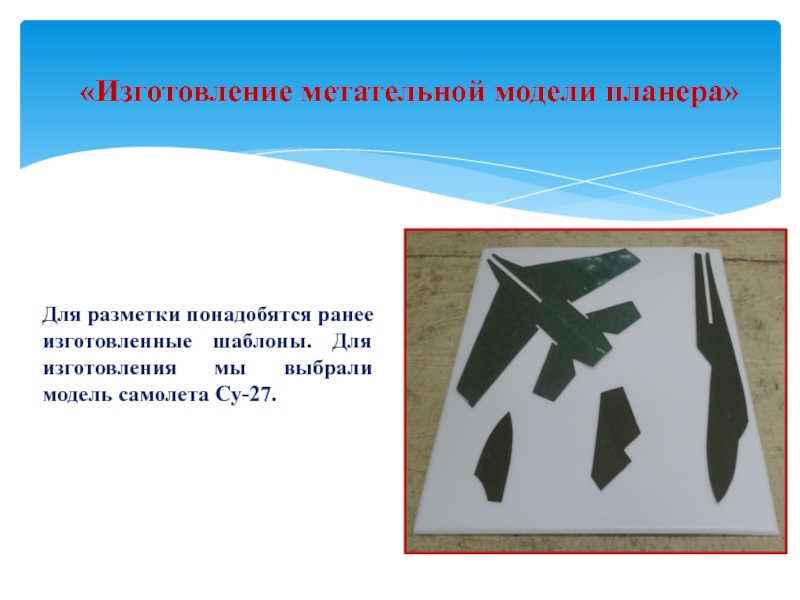 «Изготовление метательной модели планера»

Для разметки понадобятся ранее изготовленные шаблоны. Для изготовления мы выбрали модель самолета Су-27.